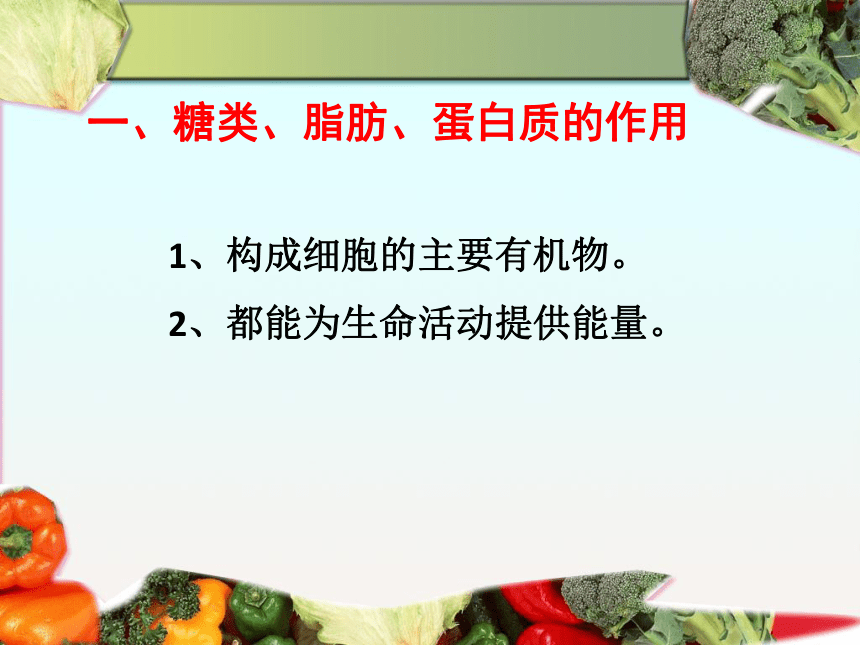 一、糖类、脂肪、蛋白质的作用

1、构成细胞的主要有机物。

2、都能为生命活动提供能量。